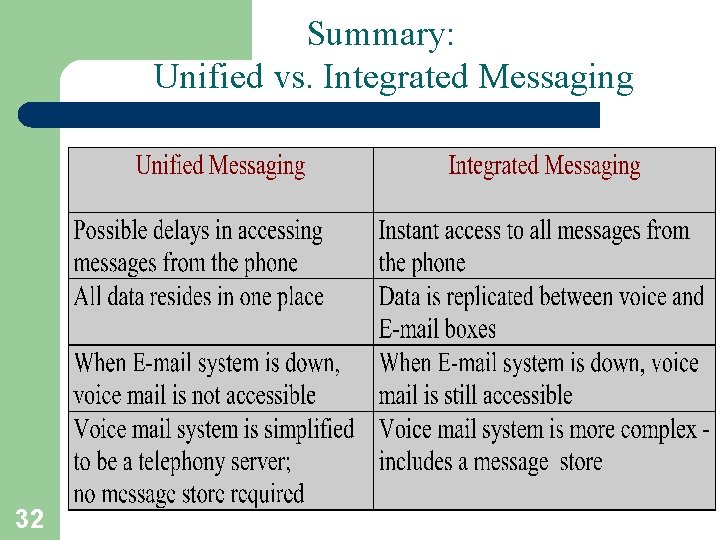 Summary:
Unified vs. Integrated Messaging

| Unified Messaging | Integrated Messaging |
|---|---|
| Possible delays in accessing messages from the phone | Instant access to all messages from the phone |
| All data resides in one place | Data is replicated between voice and E-mail boxes |
| When E-mail system is down, voice mail is not accessible | When E-mail system is down, voice mail is still accessible |
| Voice mail system is simplified to be a telephony server; no message store required | Voice mail system is more complex - includes a message store |

32